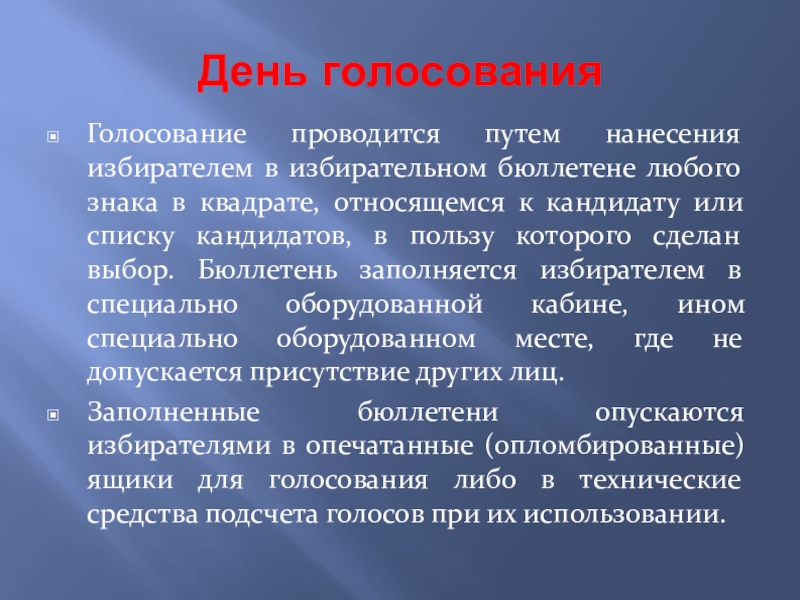 День голосования

Голосование проводится путем нанесения избирателем в избирательном бюллетене любого знака в квадрате, относящемся к кандидату или списку кандидатов, в пользу которого сделан выбор. Бюллетень заполняется избирателем в специально оборудованной кабине, ином специально оборудованном месте, где не допускается присутствие других лиц.

Заполненные бюллетени опускаются избирателями в опечатанные (опломбированные) ящики для голосования либо в технические средства подсчета голосов при их использовании.